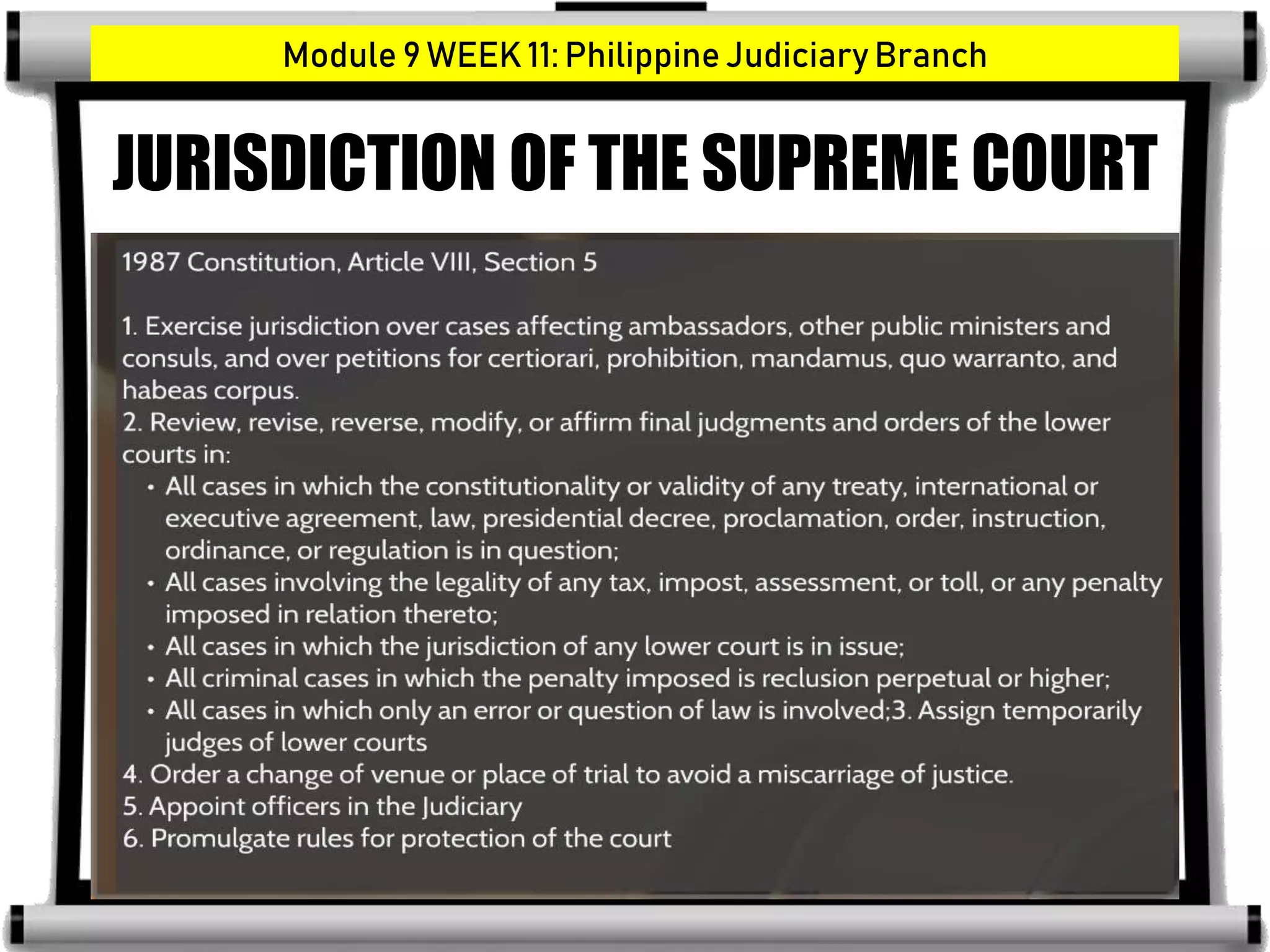 Module 9 WEEK 11: Philippine Judiciary Branch

JURISDICTION OF THE SUPREME COURT

1987 Constitution, Article VIII, Section 5

1. Exercise jurisdiction over cases affecting ambassadors, other public ministers and consuls, and over petitions for certiorari, prohibition, mandamus, quo warranto, and habeas corpus.
2. Review, revise, reverse, modify, or affirm final judgments and orders of the lower courts in:
• All cases in which the constitutionality or validity of any treaty, international or executive agreement, law, presidential decree, proclamation, order, instruction, ordinance, or regulation is in question;
• All cases involving the legality of any tax, impost, assessment, or toll, or any penalty imposed in relation thereto;
• All cases in which the jurisdiction of any lower court is in issue;
• All criminal cases in which the penalty imposed is reclusion perpetual or higher;
• All cases in which only an error or question of law is involved;3. Assign temporarily judges of lower courts
4. Order a change of venue or place of trial to avoid a miscarriage of justice.
5. Appoint officers in the Judiciary
6. Promulgate rules for protection of the court